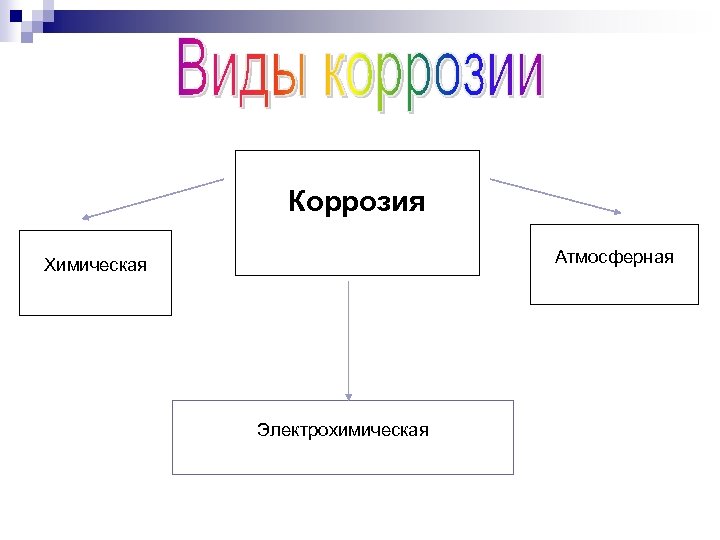 Виды коррозии

Коррозия

Химическая

Атмосферная

Электрохимическая